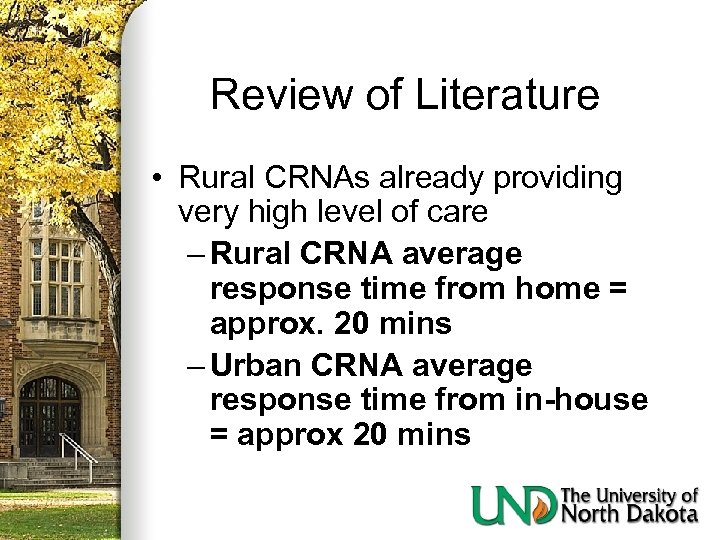 Review of Literature

• Rural CRNAs already providing very high level of care

– Rural CRNA average response time from home = approx. 20 mins

– Urban CRNA average response time from in-house = approx 20 mins

UND The University of North Dakota